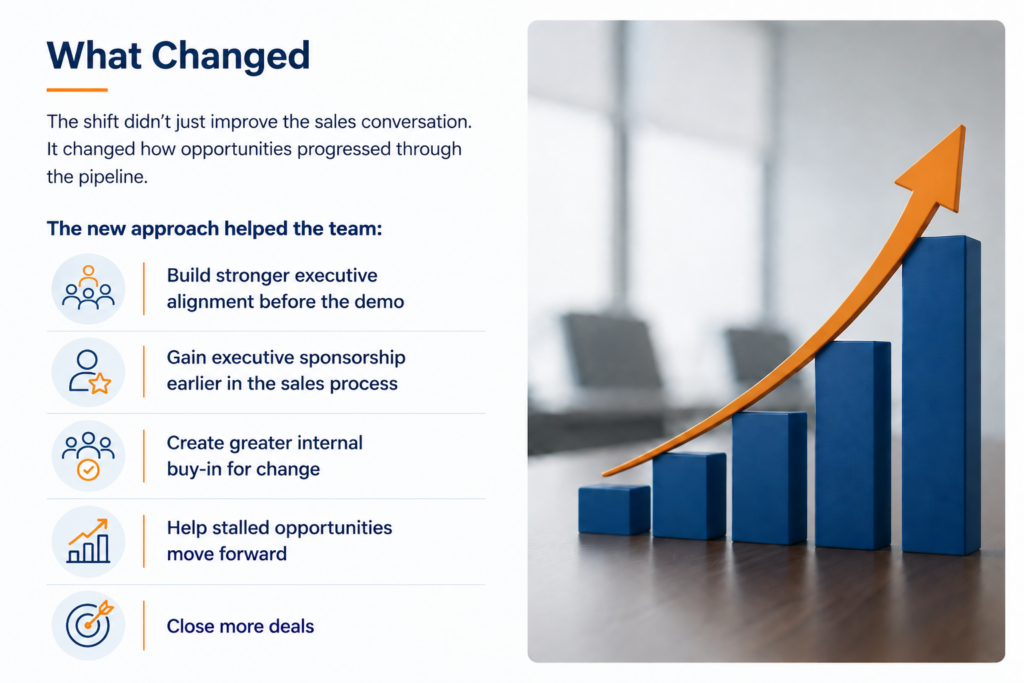 What Changed

The shift didn't just improve the sales conversation. It changed how opportunities progressed through the pipeline.

The new approach helped the team:

Build stronger executive alignment before the demo

Gain executive sponsorship earlier in the sales process

Create greater internal buy-in for change

Help stalled opportunities move forward

Close more deals